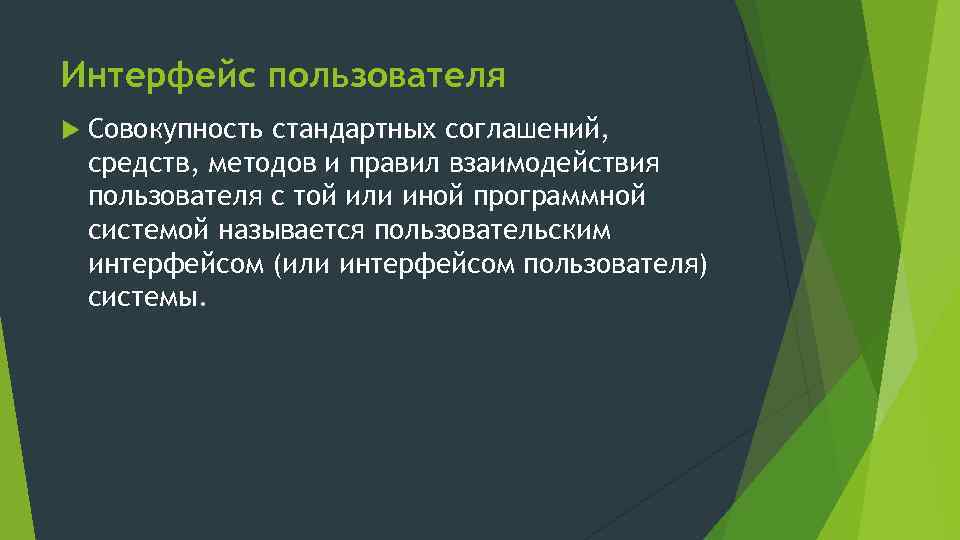 Интерфейс пользователя

Совокупность стандартных соглашений, средств, методов и правил взаимодействия пользователя с той или иной программной системой называется пользовательским интерфейсом (или интерфейсом пользователя) системы.